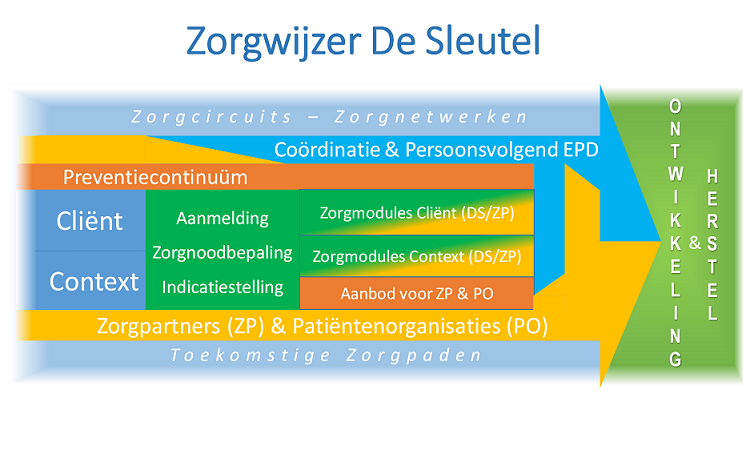 Zorgwijzer De Sleutel

Zorgcircuits – Zorgnetwerken

Coördinatie & Persoonsvolgend EPD

Preventiecontinuüm

Cliënt

Context

Aanmelding

Zorgnoodbepaling

Indicatiestelling

Zorgmodules Cliënt (DS/ZP)

Zorgmodules Context (DS/ZP)

Aanbod voor ZP & PO

Zorgpartners (ZP) & Patiëntenorganisaties (PO)

Toekomstige Zorgpaden

ONTWIKKELING

&

HERSTEL